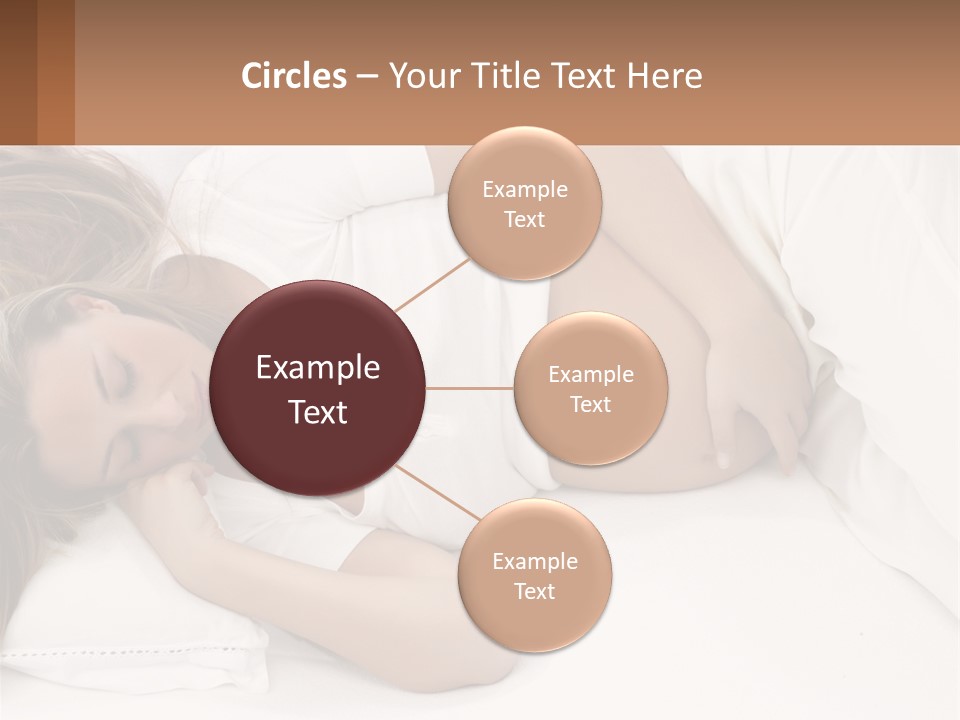 Circles – Your Title Text Here

Example Text

Example Text

Example Text

Example Text